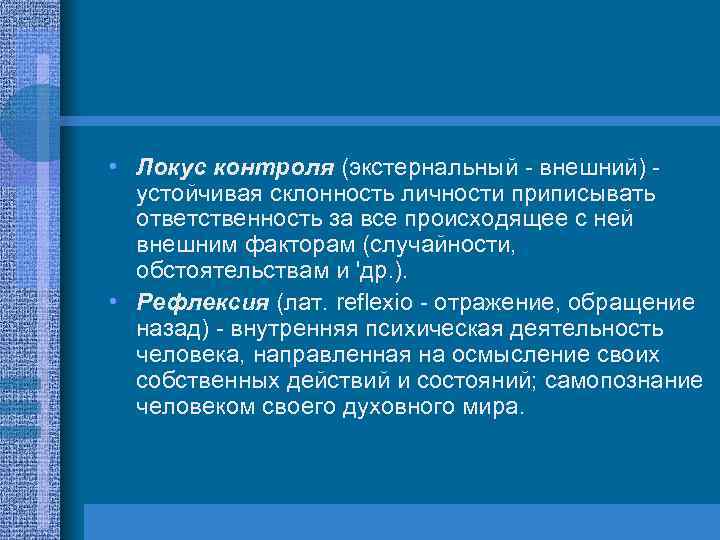 • Локус контроля (экстернальный - внешний) - устойчивая склонность личности приписывать ответственность за все происходящее с ней внешним факторам (случайности, обстоятельствам и 'др.).

• Рефлексия (лат. reflexio - отражение, обращение назад) - внутренняя психическая деятельность человека, направленная на осмысление своих собственных действий и состояний; самопознание человеком своего духовного мира.